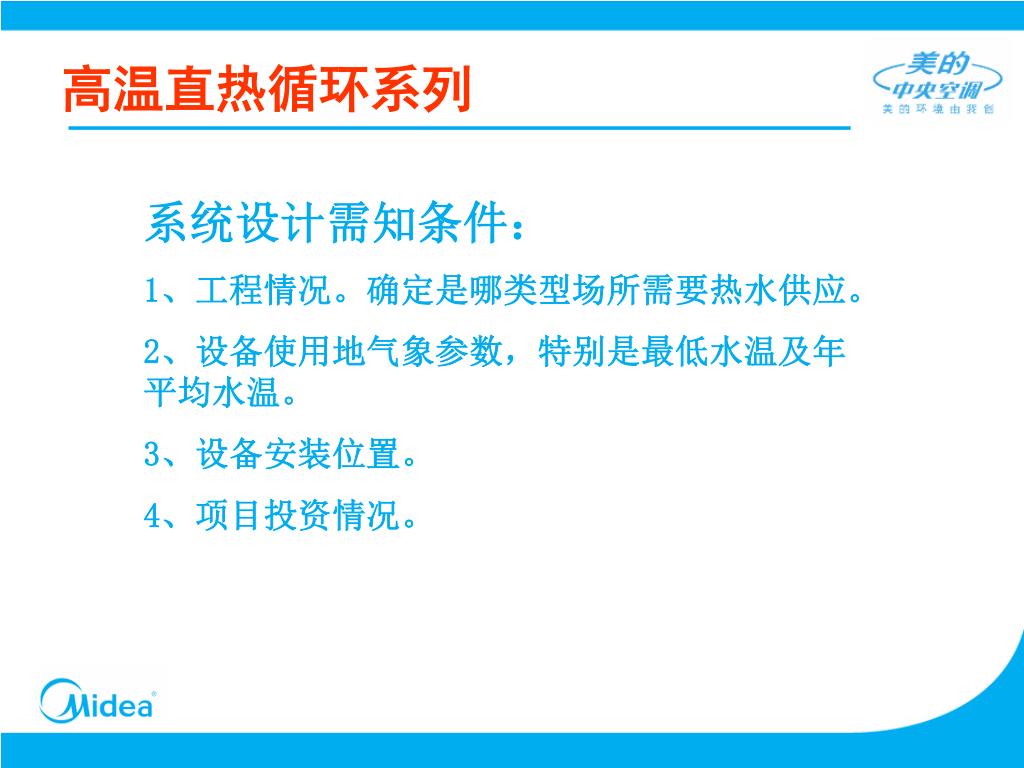 高温直热循环系列

美的
中央空调
美的环境由我创

系统设计需知条件：

1、工程情况。确定是哪类型场所需要热水供应。

2、设备使用地气象参数，特别是最低水温及年平均水温。

3、设备安装位置。

4、项目投资情况。

Midea